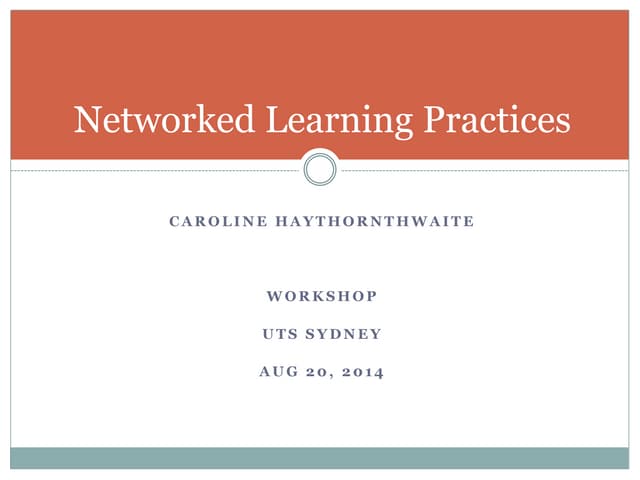 Networked Learning Practices

CAROLINE HAYTHORNTHWAITE

WORKSHOP

UTS SYDNEY

AUG 20, 2014